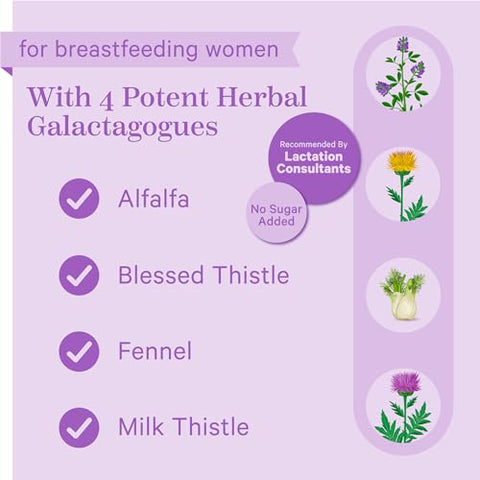 for breastfeeding women

With 4 Potent Herbal Galactagogues

Recommended By
Lactation Consultants

No Sugar Added

Alfalfa

Blessed Thistle

Fennel

Milk Thistle